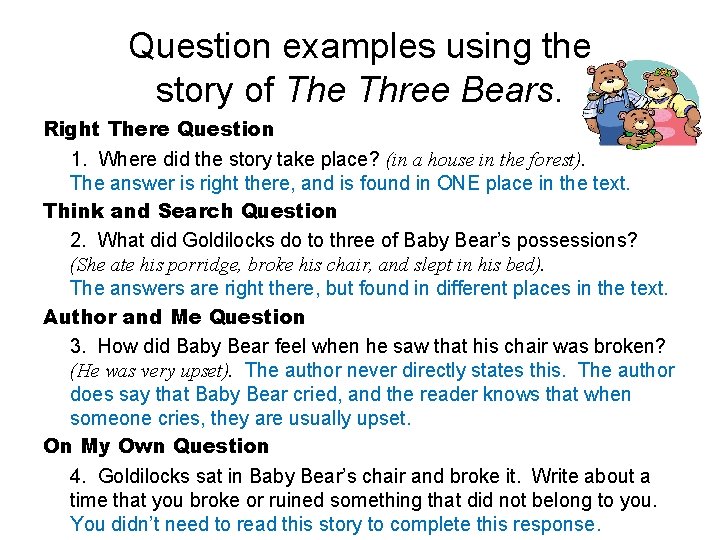 Question examples using the story of The Three Bears.

Right There Question

1. Where did the story take place? (in a house in the forest). The answer is right there, and is found in ONE place in the text.

Think and Search Question

2. What did Goldilocks do to three of Baby Bear's possessions? (She ate his porridge, broke his chair, and slept in his bed). The answers are right there, but found in different places in the text.

Author and Me Question

3. How did Baby Bear feel when he saw that his chair was broken? (He was very upset). The author never directly states this. The author does say that Baby Bear cried, and the reader knows that when someone cries, they are usually upset.

On My Own Question

4. Goldilocks sat in Baby Bear's chair and broke it. Write about a time that you broke or ruined something that did not belong to you. You didn't need to read this story to complete this response.